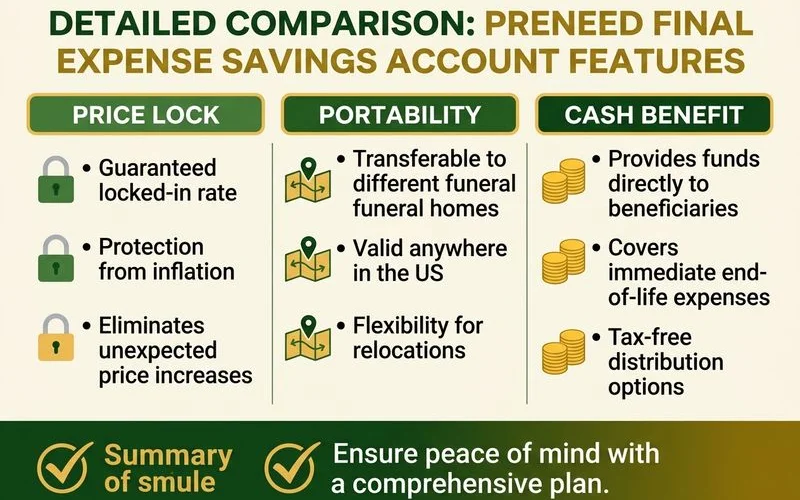 DETAILED COMPARISON: PRENEED FINAL EXPENSE SAVINGS ACCOUNT FEATURES

PRICE LOCK

• Guaranteed locked-in rate

• Protection from inflation

• Eliminates unexpected price increases

PORTABILITY

• Transferable to different funeral funeral homes

• Valid anywhere in the US

• Flexibility for relocations

CASH BENEFIT

• Provides funds directly to beneficiaries

• Covers immediate end-of-life expenses

• Tax-free distribution options

Summary of smule

Ensure peace of mind with a comprehensive plan.